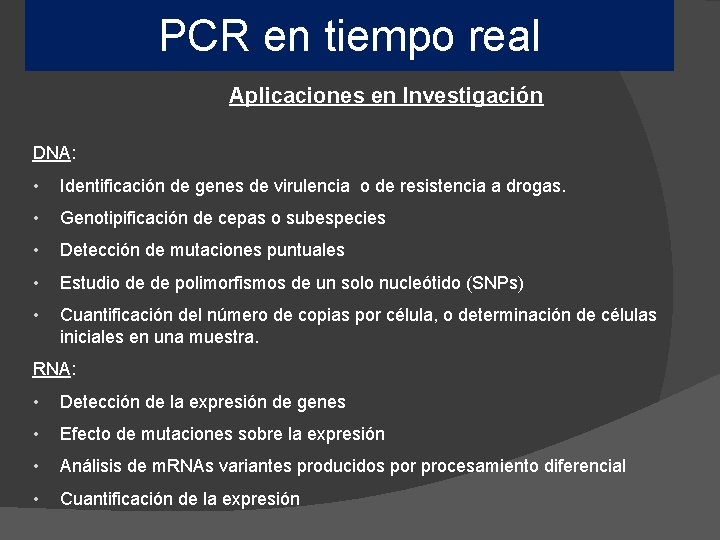 PCR en tiempo real

Aplicaciones en Investigación

DNA:

• Identificación de genes de virulencia o de resistencia a drogas.
• Genotipificación de cepas o subespecies
• Detección de mutaciones puntuales
• Estudio de de polimorfismos de un solo nucleótido (SNPs)
• Cuantificación del número de copias por célula, o determinación de células iniciales en una muestra.

RNA:

• Detección de la expresión de genes
• Efecto de mutaciones sobre la expresión
• Análisis de mRNAs variantes producidos por procesamiento diferencial
• Cuantificación de la expresión